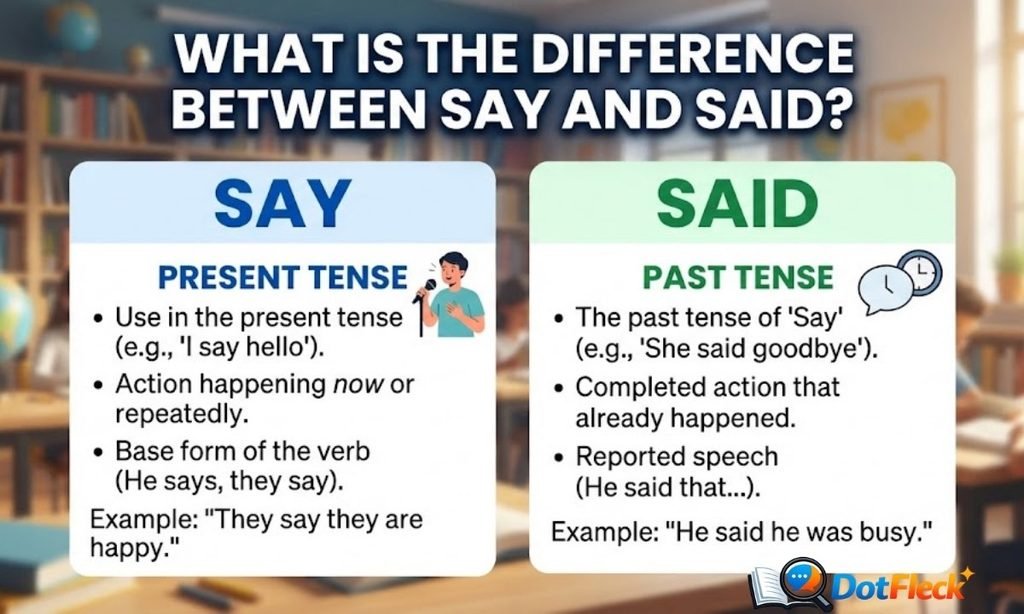 WHAT IS THE DIFFERENCE BETWEEN SAY AND SAID?

SAY

PRESENT TENSE

• Use in the present tense (e.g., 'I say hello').
• Action happening now or repeatedly.
• Base form of the verb (He says, they say).

Example: "They say they are happy."

SAID

PAST TENSE

• The past tense of 'Say' (e.g., 'She said goodbye').
• Completed action that already happened.
• Reported speech (He said that...).

Example: "He said he was busy."

DotFleck